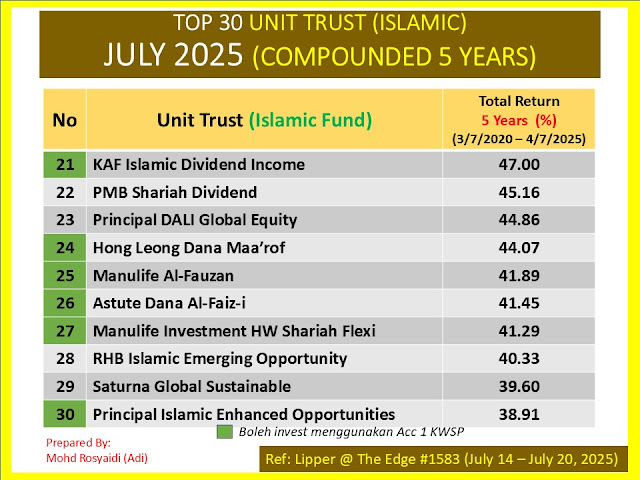 TOP 30 UNIT TRUST (ISLAMIC)
JULY 2025 (COMPOUNDED 5 YEARS)

| No | Unit Trust (Islamic Fund) | Total Return 5 Years (%) (3/7/2020 – 4/7/2025) |
|---|---|---|
| 21 | KAF Islamic Dividend Income | 47.00 |
| 22 | PMB Shariah Dividend | 45.16 |
| 23 | Principal DALI Global Equity | 44.86 |
| 24 | Hong Leong Dana Maa'rof | 44.07 |
| 25 | Manulife Al-Fauzan | 41.89 |
| 26 | Astute Dana Al-Faiz-i | 41.45 |
| 27 | Manulife Investment HW Shariah Flexi | 41.29 |
| 28 | RHB Islamic Emerging Opportunity | 40.33 |
| 29 | Saturna Global Sustainable | 39.60 |
| 30 | Principal Islamic Enhanced Opportunities | 38.91 |

Boleh invest menggunakan Acc 1 KWSP

Prepared By:
Mohd Rosyaidi (Adi)

Ref: Lipper @ The Edge #1583 (July 14 – July 20, 2025)